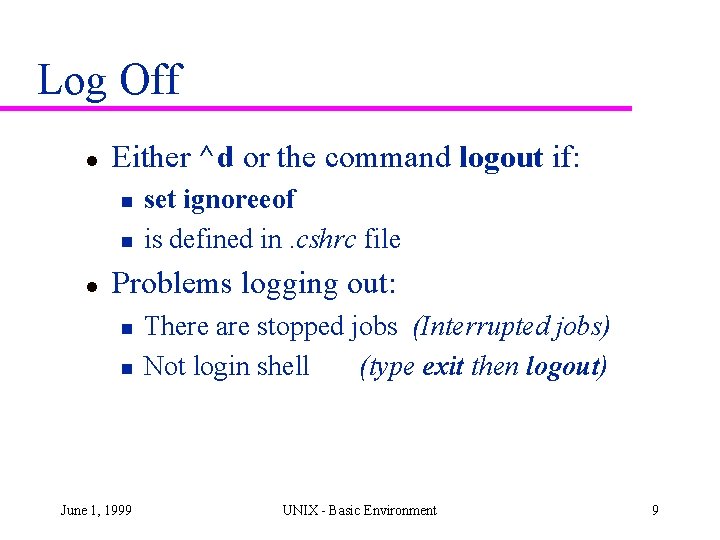 Log Off

- Either ^d or the command logout if:
  - set ignoreeof
  - is defined in .cshrc file
- Problems logging out:
  - There are stopped jobs (Interrupted jobs)
  - Not login shell (type exit then logout)

June 1, 1999 UNIX - Basic Environment 9